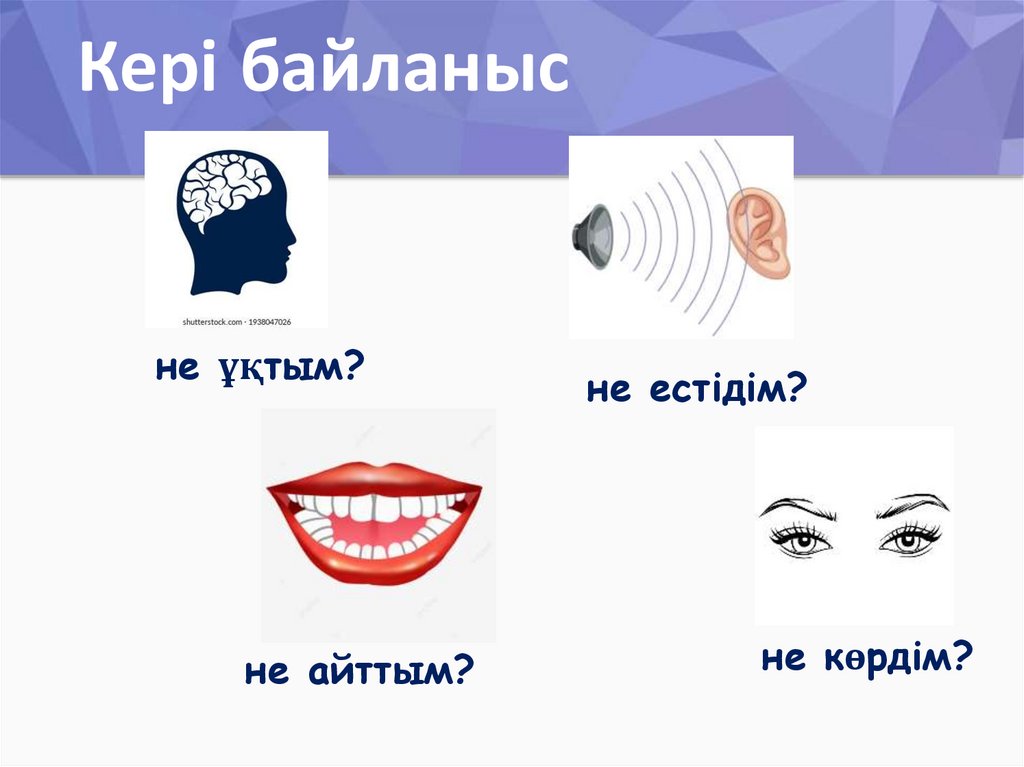 Кері байланыс

shutterstock.com · 1938047026

не ұқтым?

не естідім?

не айттым?

не көрдім?